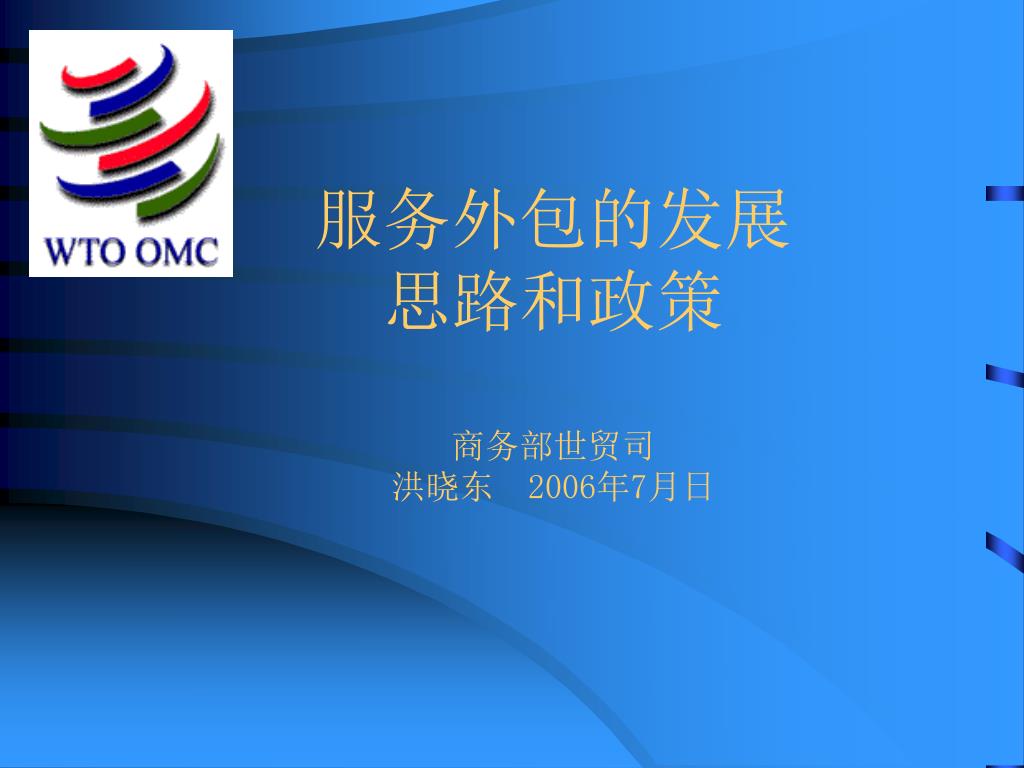 WTO OMC

服务外包的发展
思路和政策

商务部世贸司
洪晓东 2006年7月日